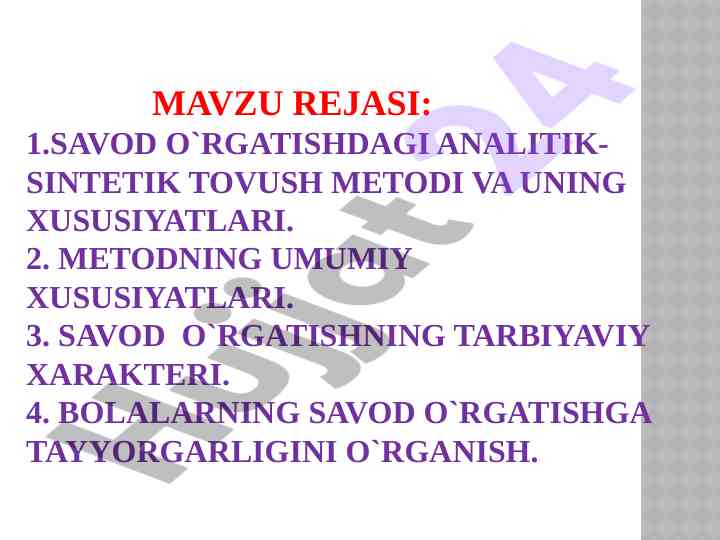 MAVZU REJASI:
1.SAVOD O`RGATISHDAGI ANALITIK-SINTETIK TOVUSH METODI VA UNING XUSUSIYATLARI.
2. METODNING UMUMIY XUSUSIYATLARI.
3. SAVOD O`RGATISHNING TARBIYAVIY XARAKTERI.
4. BOLALARNING SAVOD O`RGATISHGA TAYYORGARLIGINI O`RGANISH.

Hujjat24